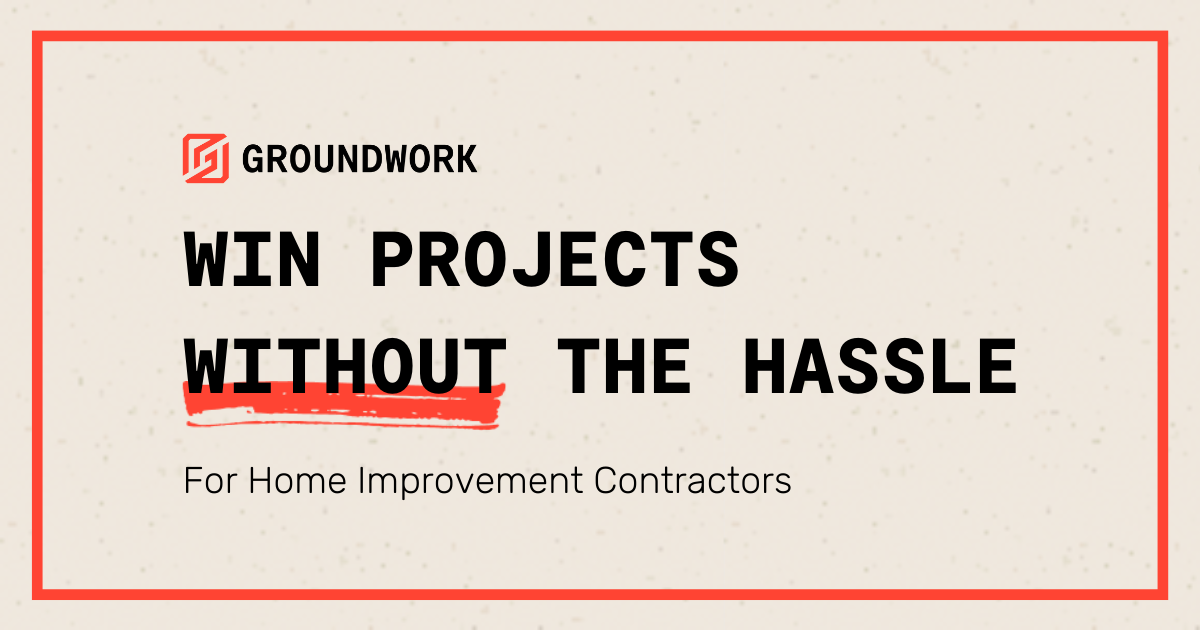 GROUNDWORK

WIN PROJECTS WITHOUT THE HASSLE

For Home Improvement Contractors